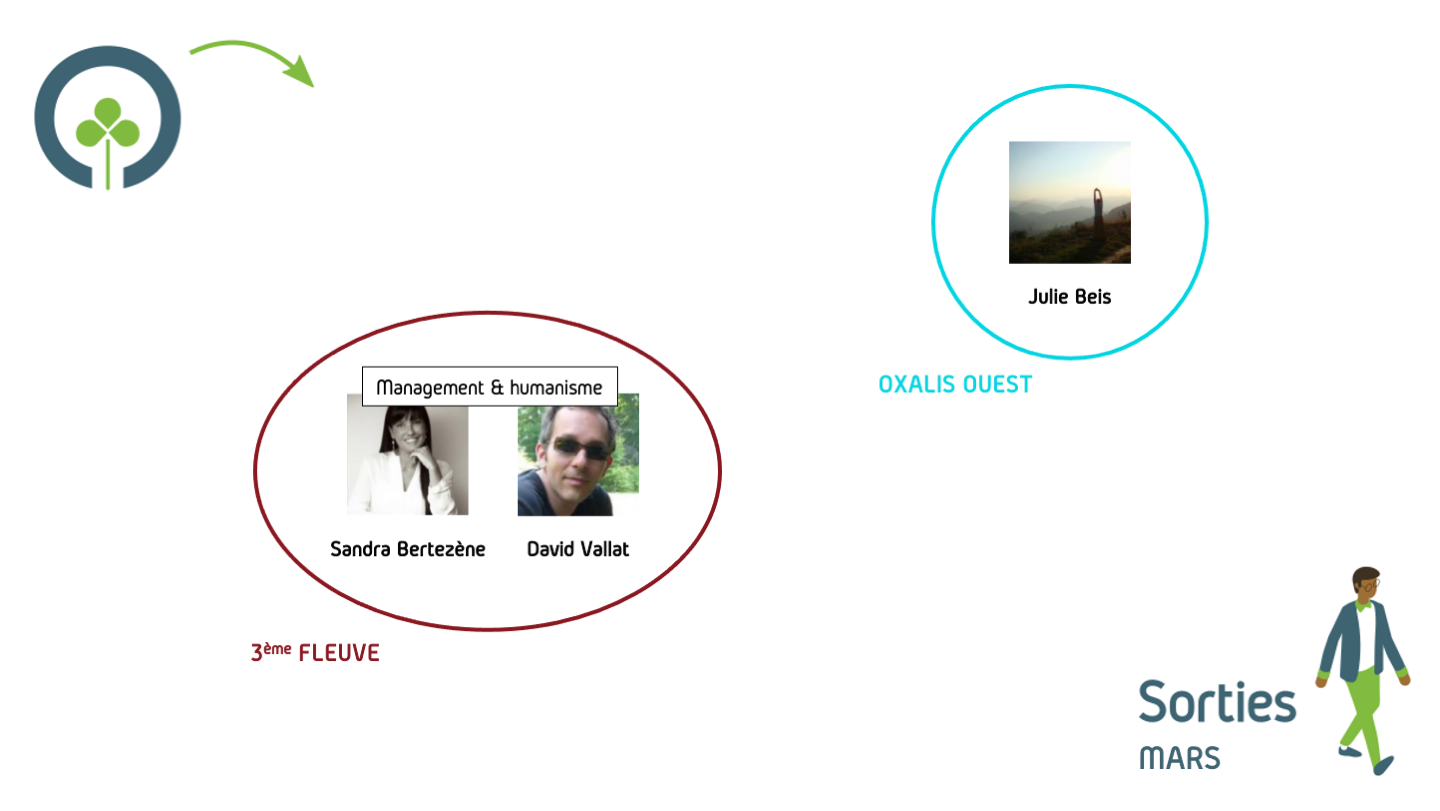 Julie Beis

OXALIS OUEST

Management & humanisme

Sandra Bertezène

David Vallat

3ème FLEUVE

Sorties
MARS